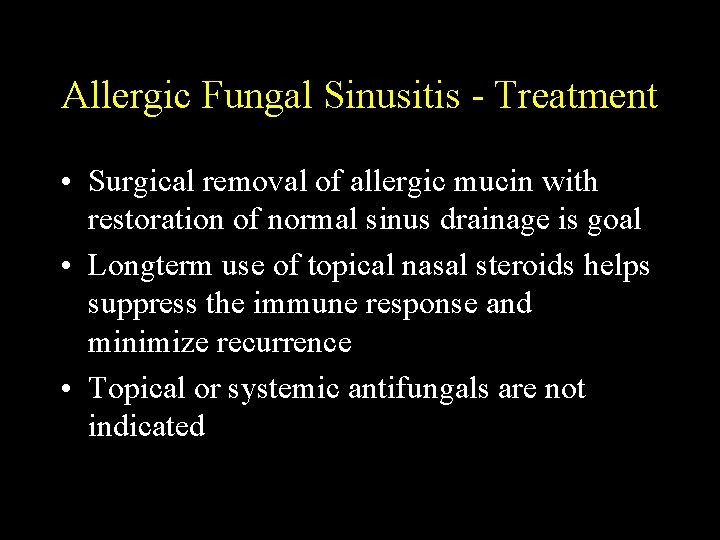 Allergic Fungal Sinusitis - Treatment

• Surgical removal of allergic mucin with restoration of normal sinus drainage is goal

• Longterm use of topical nasal steroids helps suppress the immune response and minimize recurrence

• Topical or systemic antifungals are not indicated